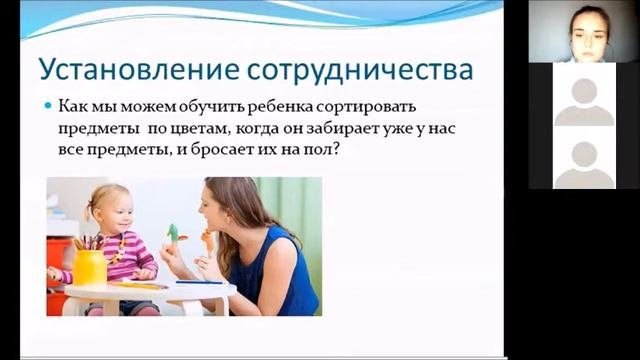 Установление сотрудничества

Как мы можем обучить ребенка сортировать предметы по цветам, когда он забирает уже у нас все предметы, и бросает их на пол?